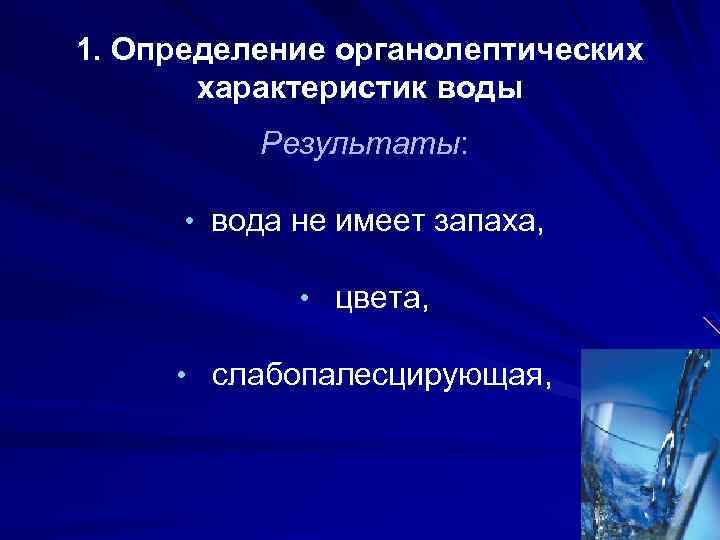 1. Определение органолептических характеристик воды

Результаты:

• вода не имеет запаха,

• цвета,

• слабопалесцирующая,